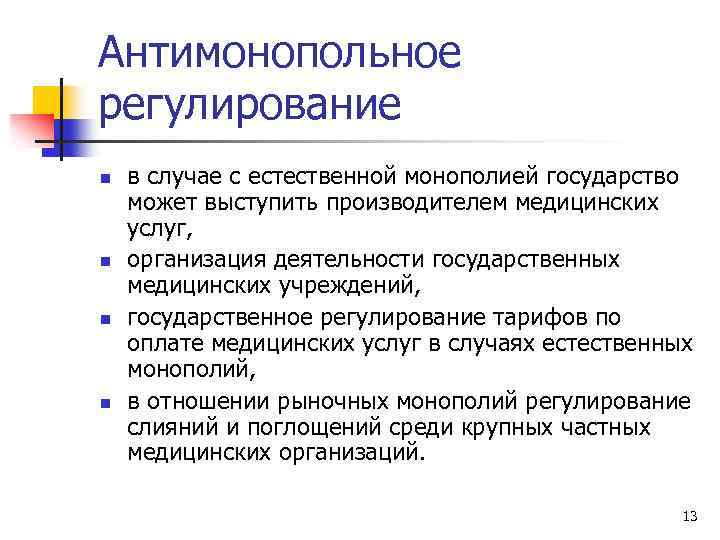 Антимонопольное регулирование

- в случае с естественной монополией государство может выступить производителем медицинских услуг,
- организация деятельности государственных медицинских учреждений,
- государственное регулирование тарифов по оплате медицинских услуг в случаях естественных монополий,
- в отношении рыночных монополий регулирование слияний и поглощений среди крупных частных медицинских организаций.

13